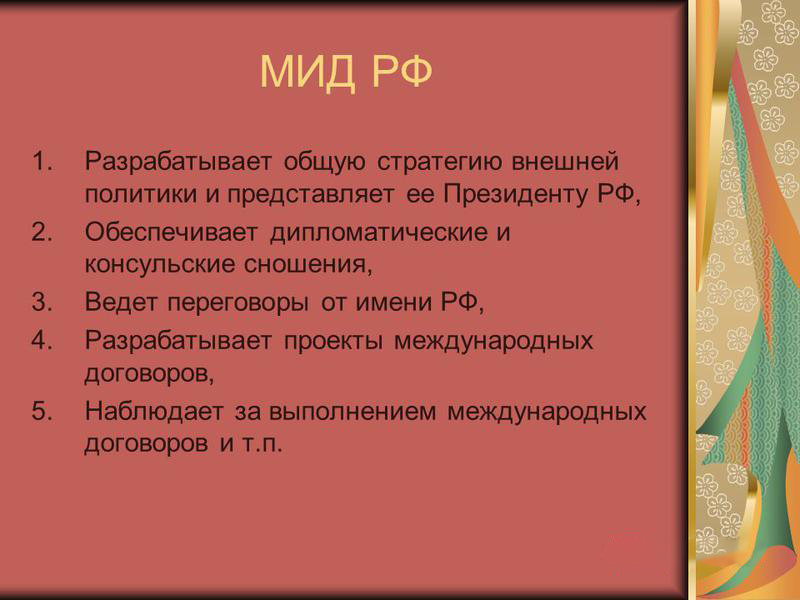 МИД РФ

1. Разрабатывает общую стратегию внешней политики и представляет ее Президенту РФ,
2. Обеспечивает дипломатические и консульские сношения,
3. Ведет переговоры от имени РФ,
4. Разрабатывает проекты международных договоров,
5. Наблюдает за выполнением международных договоров и т.п.